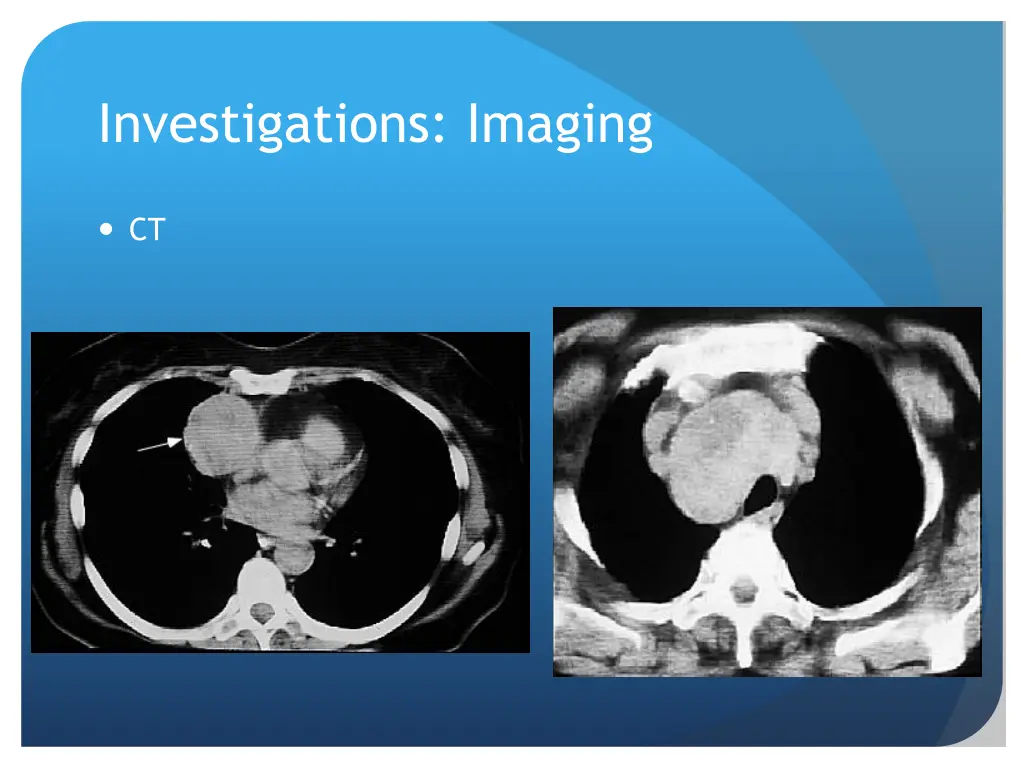 Investigations: Imaging

• CT